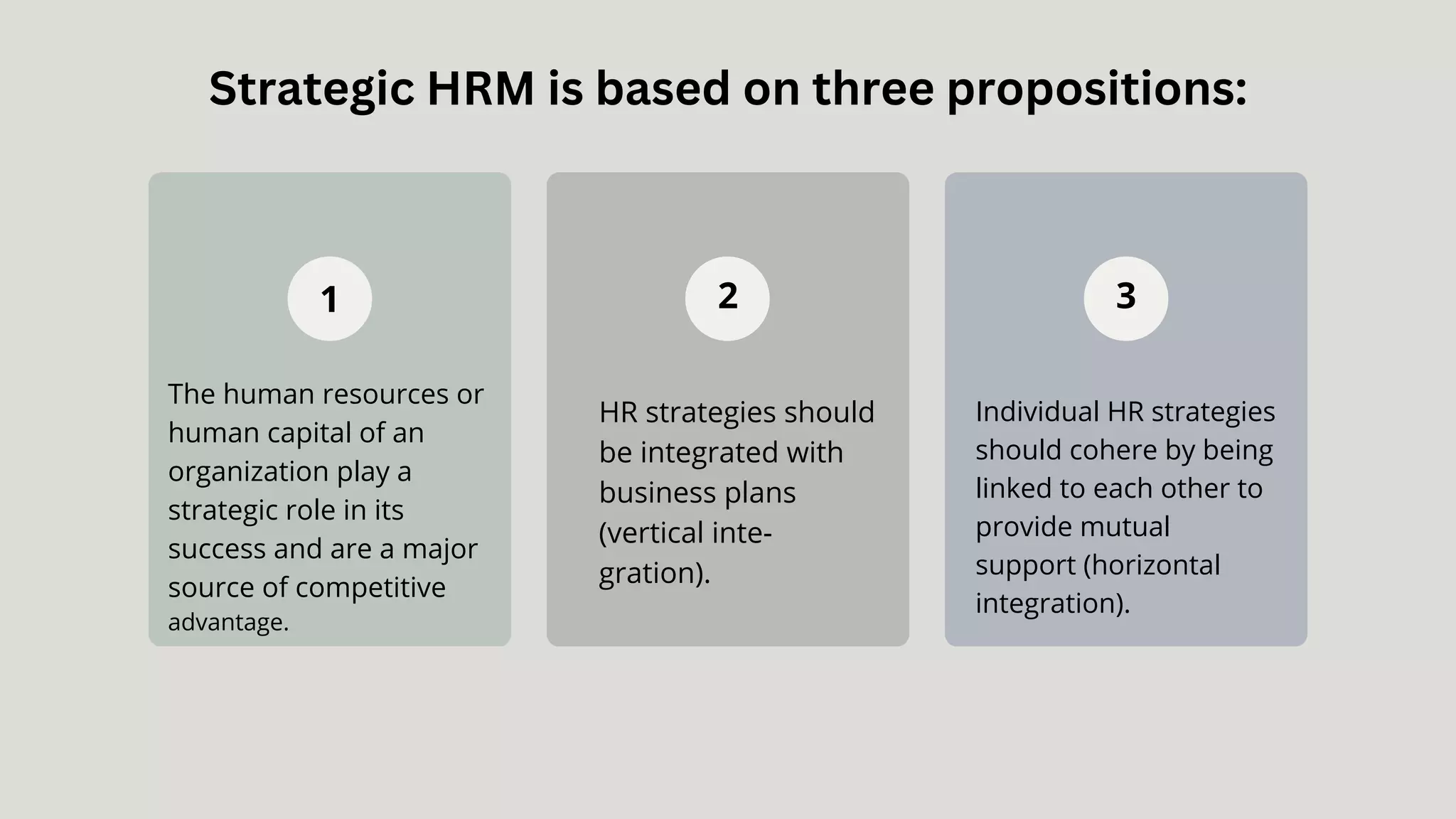 Strategic HRM is based on three propositions:

1

The human resources or human capital of an organization play a strategic role in its success and are a major source of competitive advantage.

2

HR strategies should be integrated with business plans (vertical integration).

3

Individual HR strategies should cohere by being linked to each other to provide mutual support (horizontal integration).